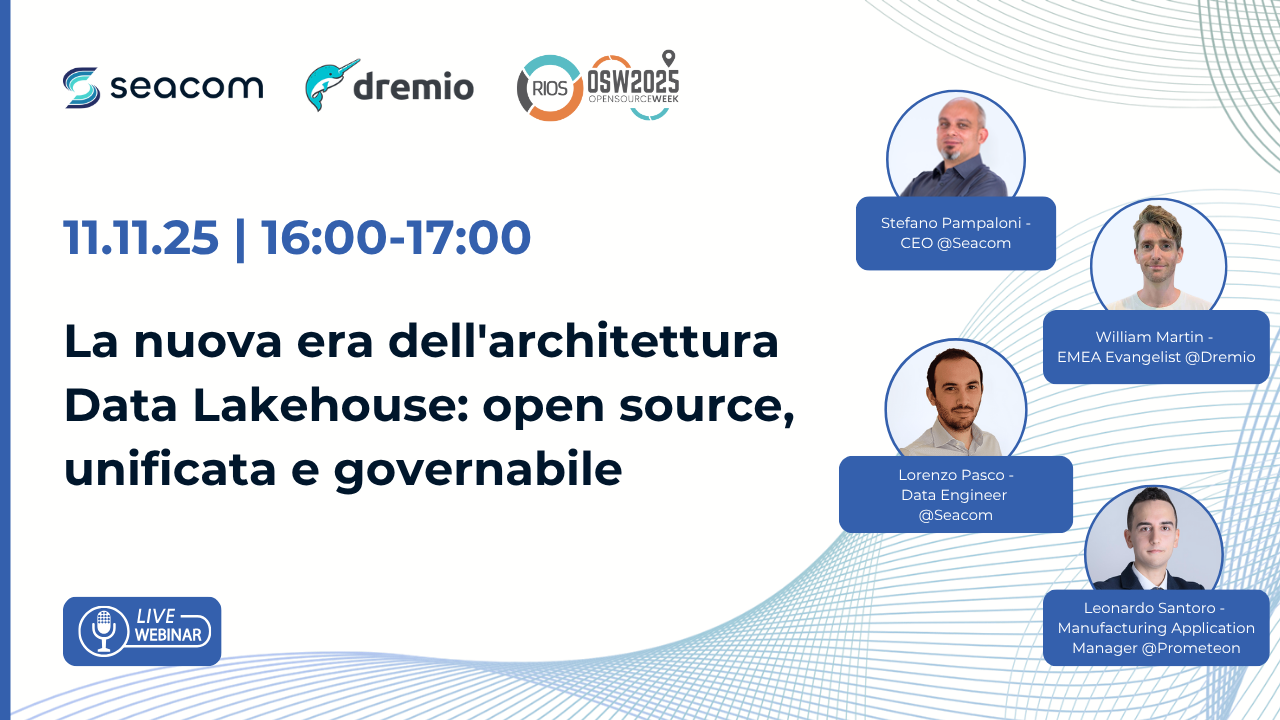 seacom

dremio

RIOS

OSW2025
OPENSOURCEWEEK

11.11.25 | 16:00-17:00

La nuova era dell'architettura Data Lakehouse: open source, unificata e governabile

LIVE
WEBINAR

Stefano Pampaloni - CEO @Seacom

William Martin - EMEA Evangelist @Dremio

Lorenzo Pasco - Data Engineer @Seacom

Leonardo Santoro - Manufacturing Application Manager @Prometeon